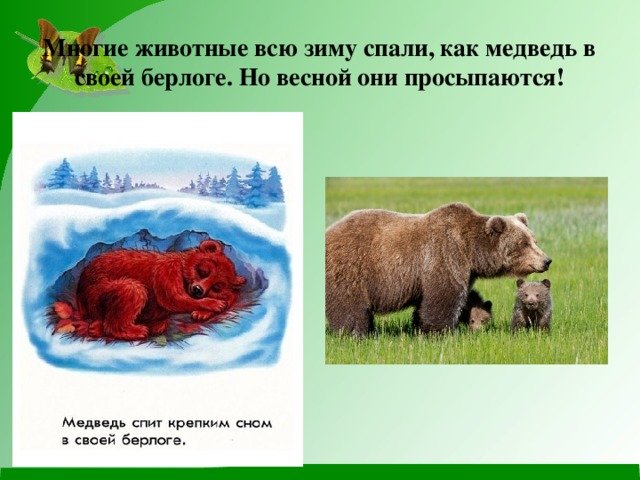 Многие животные всю зиму спали, как медведь в своей берлоге. Но весной они просыпаются!

Медведь спит крепким сном в своей берлоге.